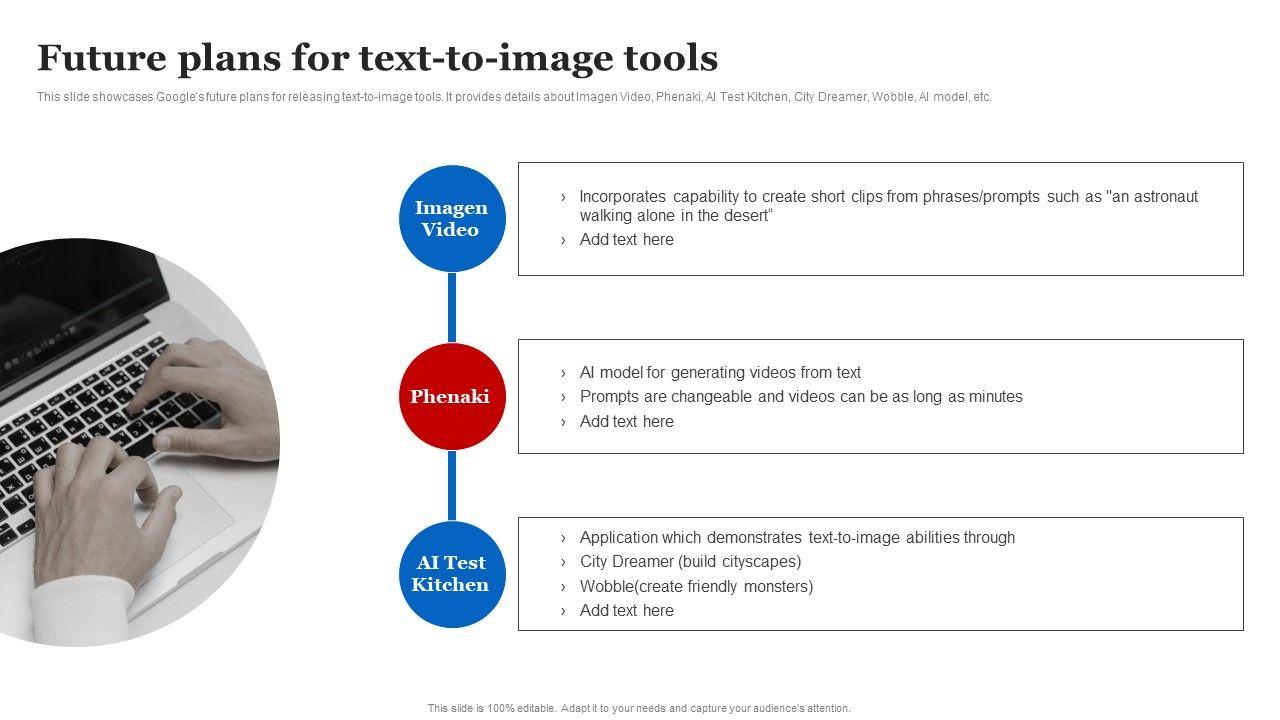 Future plans for text-to-image tools

This slide showcases Google's future plans for releasing text-to-image tools. It provides details about Imagen Video, Phenaki, AI Test Kitchen, City Dreamer, Wobble, AI model, etc.

Imagen Video

› Incorporates capability to create short clips from phrases/prompts such as "an astronaut walking alone in the desert"
› Add text here

Phenaki

› AI model for generating videos from text
› Prompts are changeable and videos can be as long as minutes
› Add text here

AI Test Kitchen

› Application which demonstrates text-to-image abilities through
› City Dreamer (build cityscapes)
› Wobble(create friendly monsters)
› Add text here

This slide is 100% editable. Adapt it to your needs and capture your audience's attention.